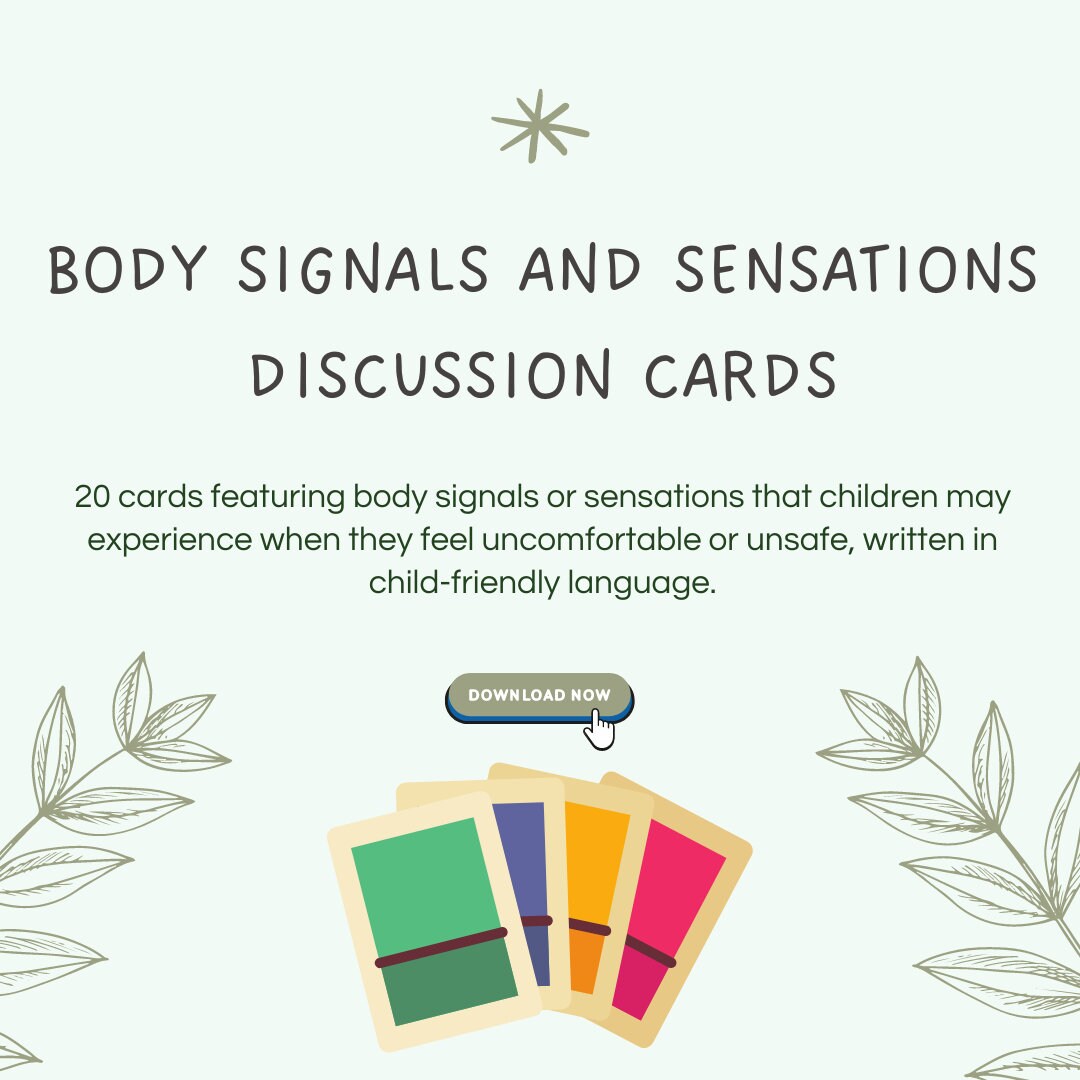 BODY SIGNALS AND SENSATIONS DISCUSSION CARDS

20 cards featuring body signals or sensations that children may experience when they feel uncomfortable or unsafe, written in child-friendly language.

DOWNLOAD NOW